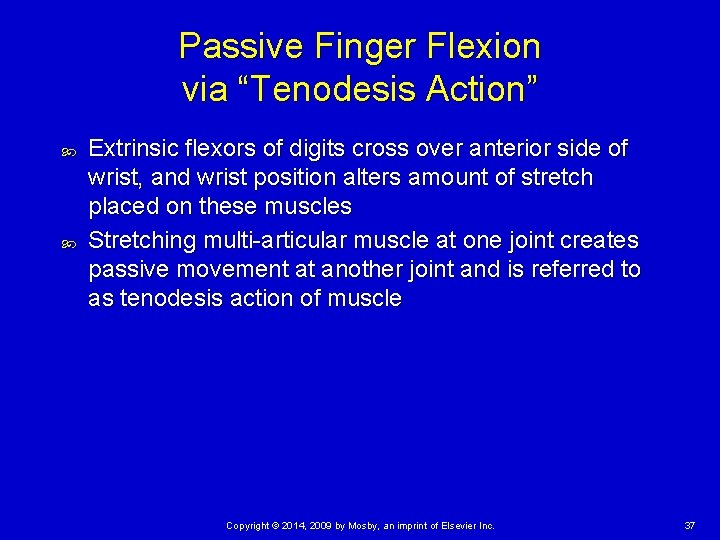 Passive Finger Flexion via “Tenodesis Action”

Extrinsic flexors of digits cross over anterior side of wrist, and wrist position alters amount of stretch placed on these muscles

Stretching multi-articular muscle at one joint creates passive movement at another joint and is referred to as tenodesis action of muscle

Copyright © 2014, 2009 by Mosby, an imprint of Elsevier Inc.

37